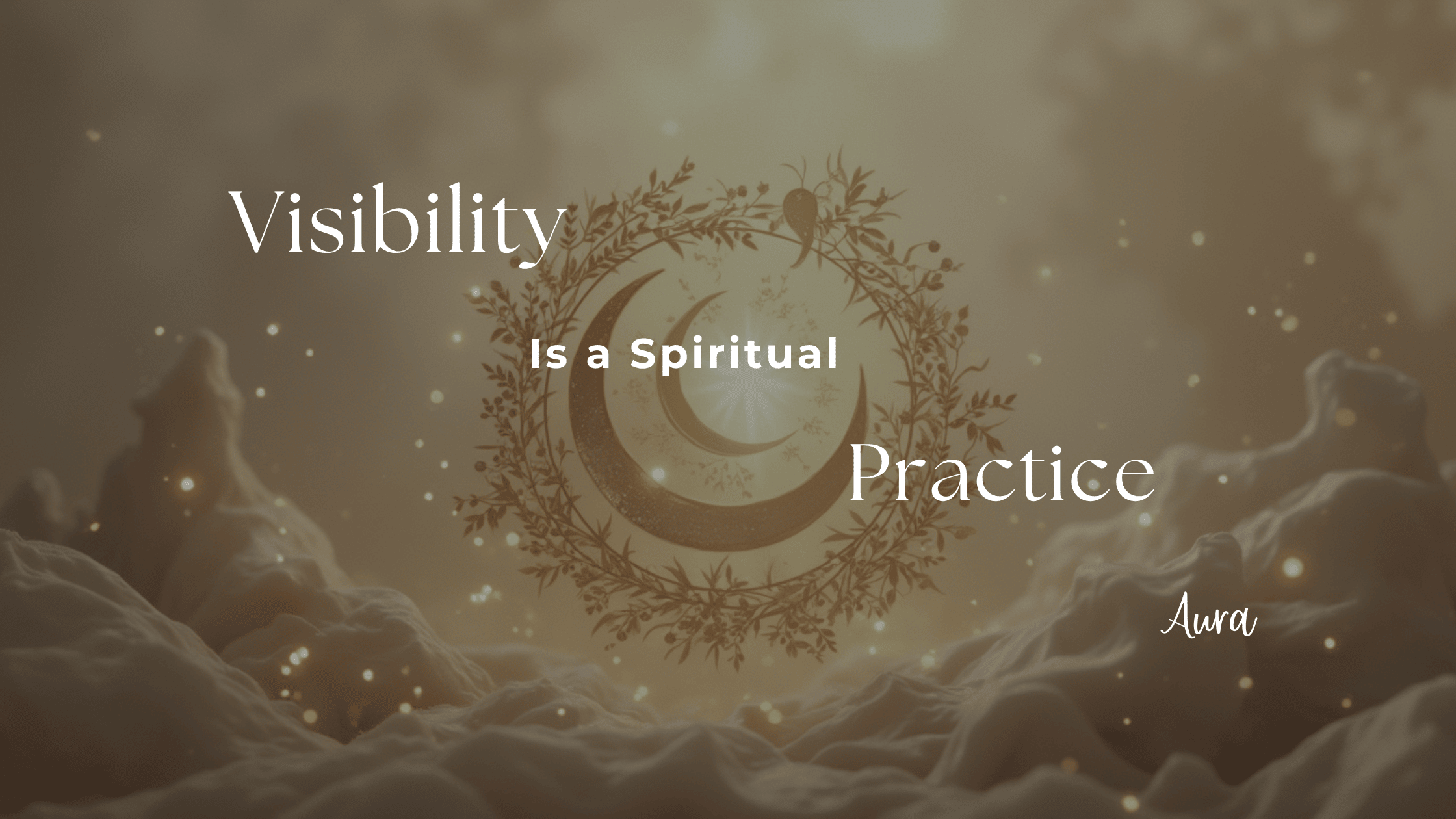 Visibility

Is a Spiritual

Practice

Aura